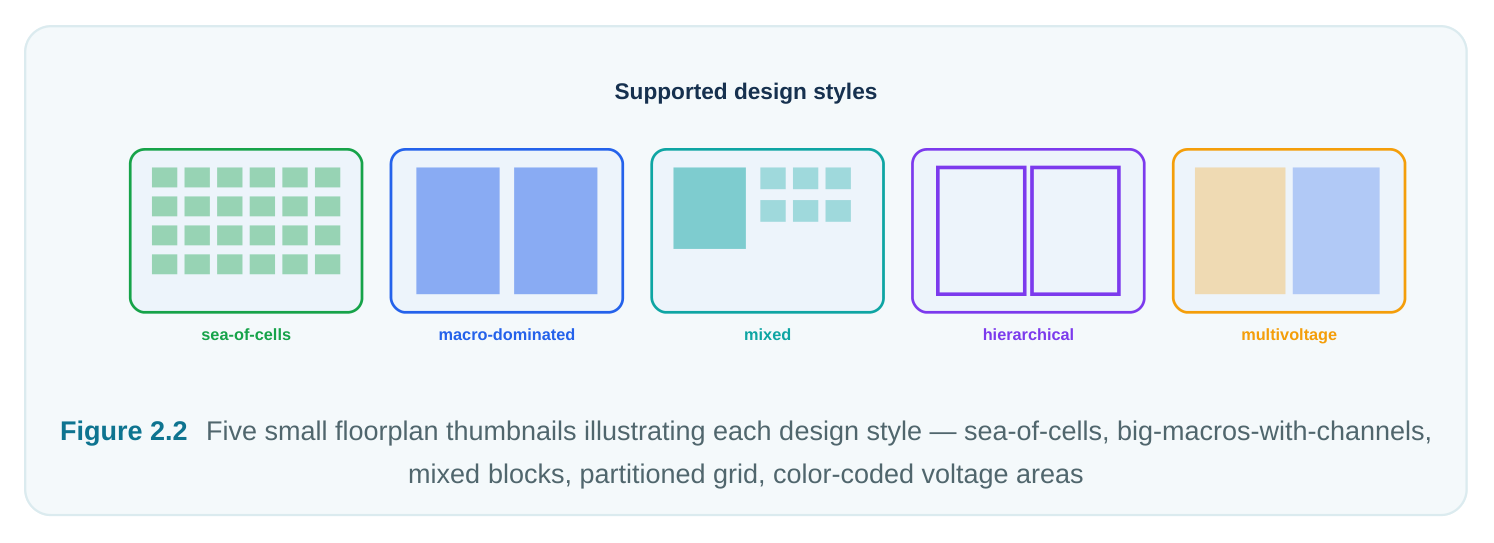 Supported design styles

sea-of-cells

macro-dominated

mixed

hierarchical

multivoltage

Figure 2.2 Five small floorplan thumbnails illustrating each design style — sea-of-cells, big-macros-with-channels, mixed blocks, partitioned grid, color-coded voltage areas